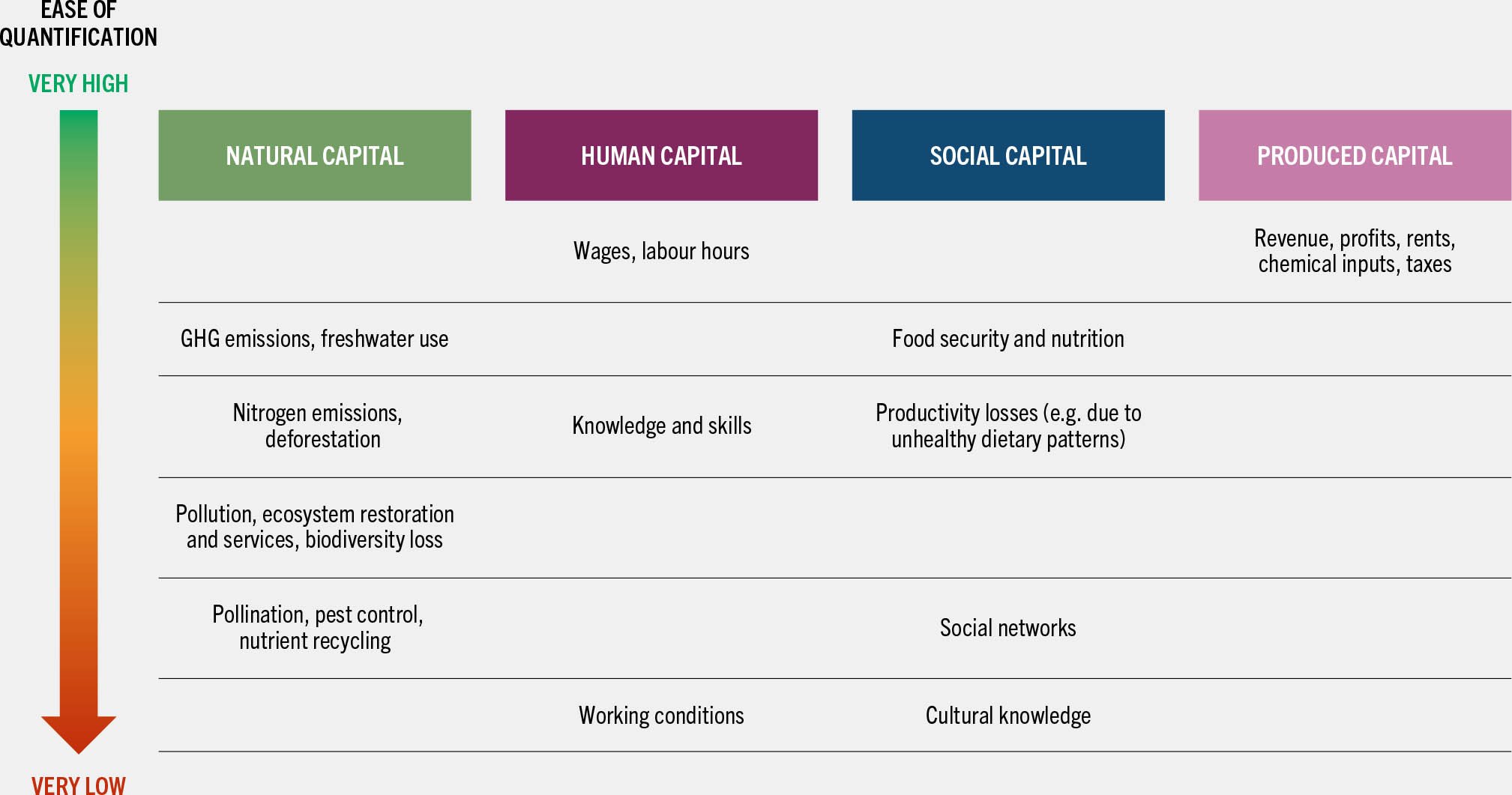 EASE OF QUANTIFICATION

VERY HIGH

| NATURAL CAPITAL | HUMAN CAPITAL | SOCIAL CAPITAL | PRODUCED CAPITAL |
|---|---|---|---|
| | Wages, labour hours | | Revenue, profits, rents, chemical inputs, taxes |
| GHG emissions, freshwater use | | Food security and nutrition | |
| Nitrogen emissions, deforestation | Knowledge and skills | Productivity losses (e.g. due to unhealthy dietary patterns) | |
| Pollution, ecosystem restoration and services, biodiversity loss | | | |
| Pollination, pest control, nutrient recycling | | Social networks | |
| | Working conditions | Cultural knowledge | |

VERY LOW